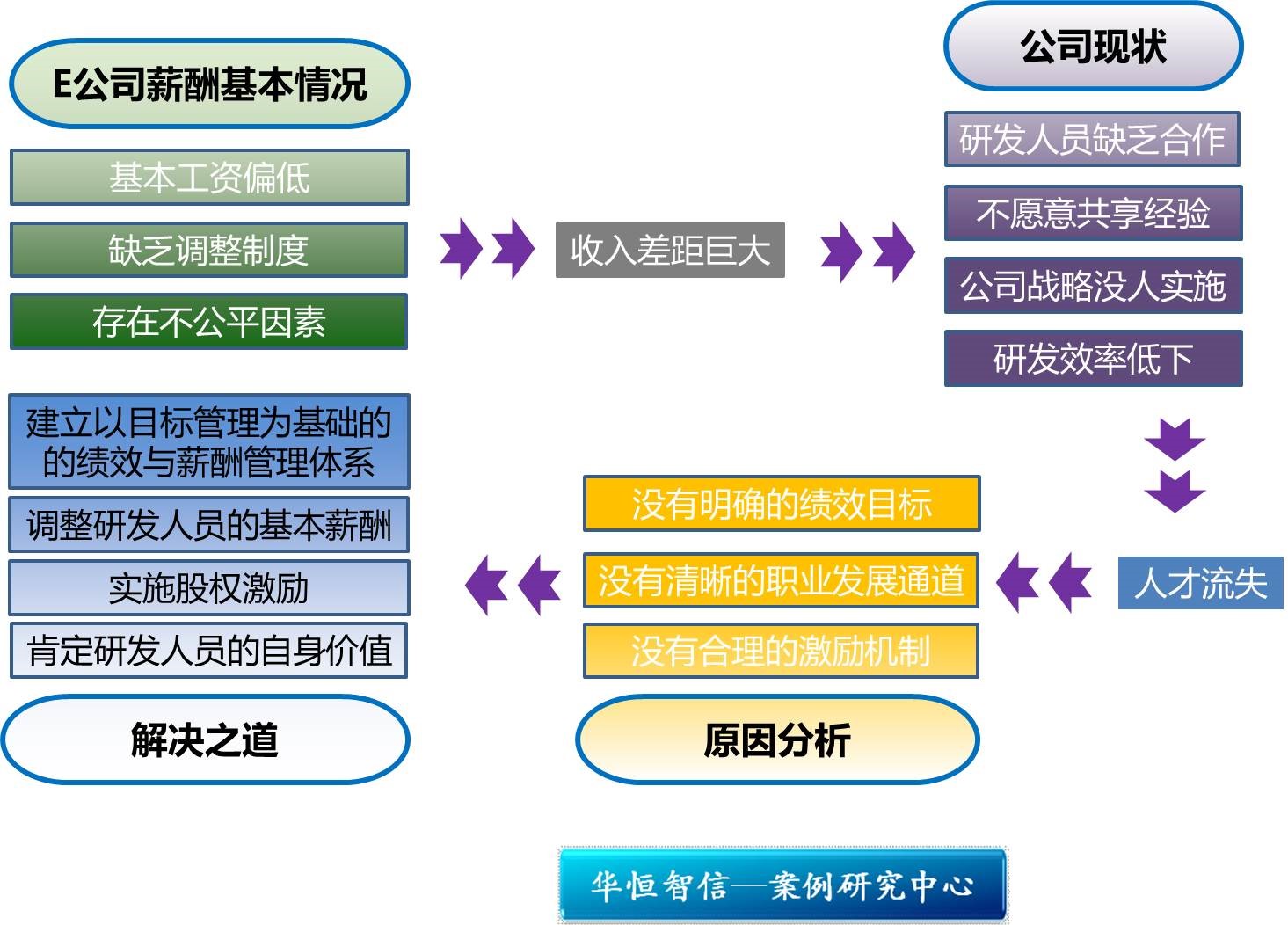 E公司薪酬基本情况

基本工资偏低

缺乏调整制度

存在不公平因素

收入差距巨大

公司现状

研发人员缺乏合作

不愿意共享经验

公司战略没人实施

研发效率低下

人才流失

没有明确的绩效目标

没有清晰的职业发展通道

没有合理的激励机制

原因分析

建立以目标管理为基础的的绩效与薪酬管理体系

调整研发人员的基本薪酬

实施股权激励

肯定研发人员的自身价值

解决之道

华恒智信—案例研究中心